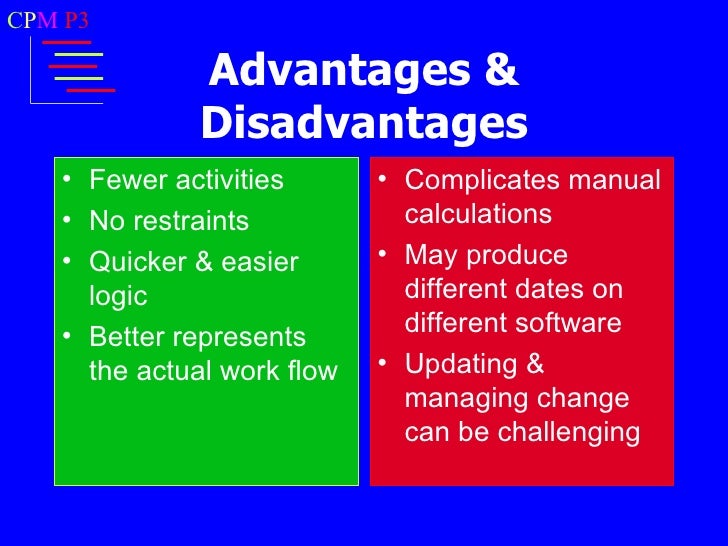 CPM P3

Advantages & Disadvantages

• Fewer activities
• No restraints
• Quicker & easier logic
• Better represents the actual work flow

• Complicates manual calculations
• May produce different dates on different software
• Updating & managing change can be challenging